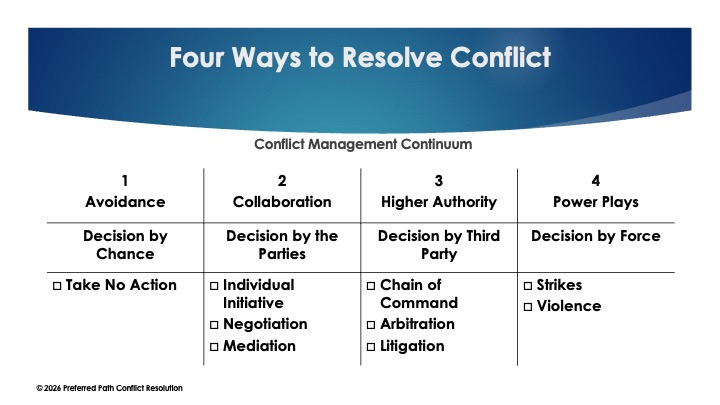 Four Ways to Resolve Conflict

Conflict Management Continuum

| 1 Avoidance | 2 Collaboration | 3 Higher Authority | 4 Power Plays |
|---|---|---|---|
| Decision by Chance | Decision by the Parties | Decision by Third Party | Decision by Force |
| □ Take No Action | □ Individual Initiative □ Negotiation □ Mediation | □ Chain of Command □ Arbitration □ Litigation | □ Strikes □ Violence |

© 2026 Preferred Path Conflict Resolution